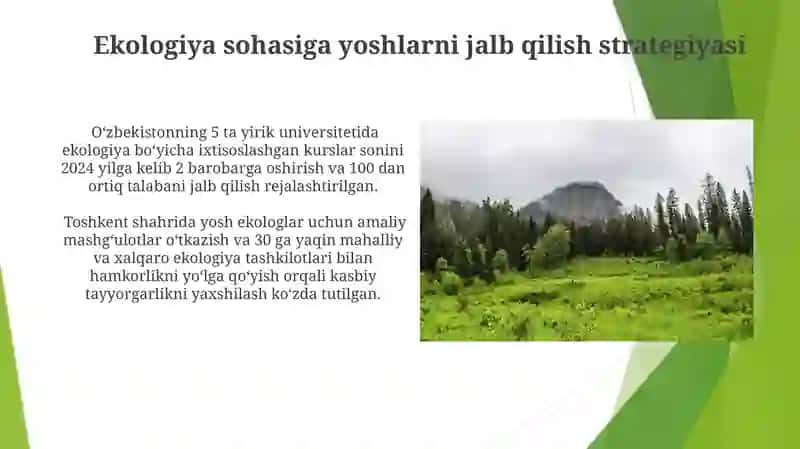 Ekologiya sohasiga yoshlarni jalb qilish strategiyasi

O‘zbekistonning 5 ta yirik universitetida ekologiya bo‘yicha ixtisoslashgan kurslar sonini 2024 yilga kelib 2 barobarga oshirish va 100 dan ortiq talabani jalb qilish rejalashtirilgan.

Toshkent shahrida yosh ekologlar uchun amaliy mashg‘ulotlar o‘tkazish va 30 ga yaqin mahalliy va xalqaro ekologiya tashkilotlari bilan hamkorlikni yo‘lga qo‘yish orqali kasbiy tayyorgarlikni yaxshilash ko‘zda tutilgan.